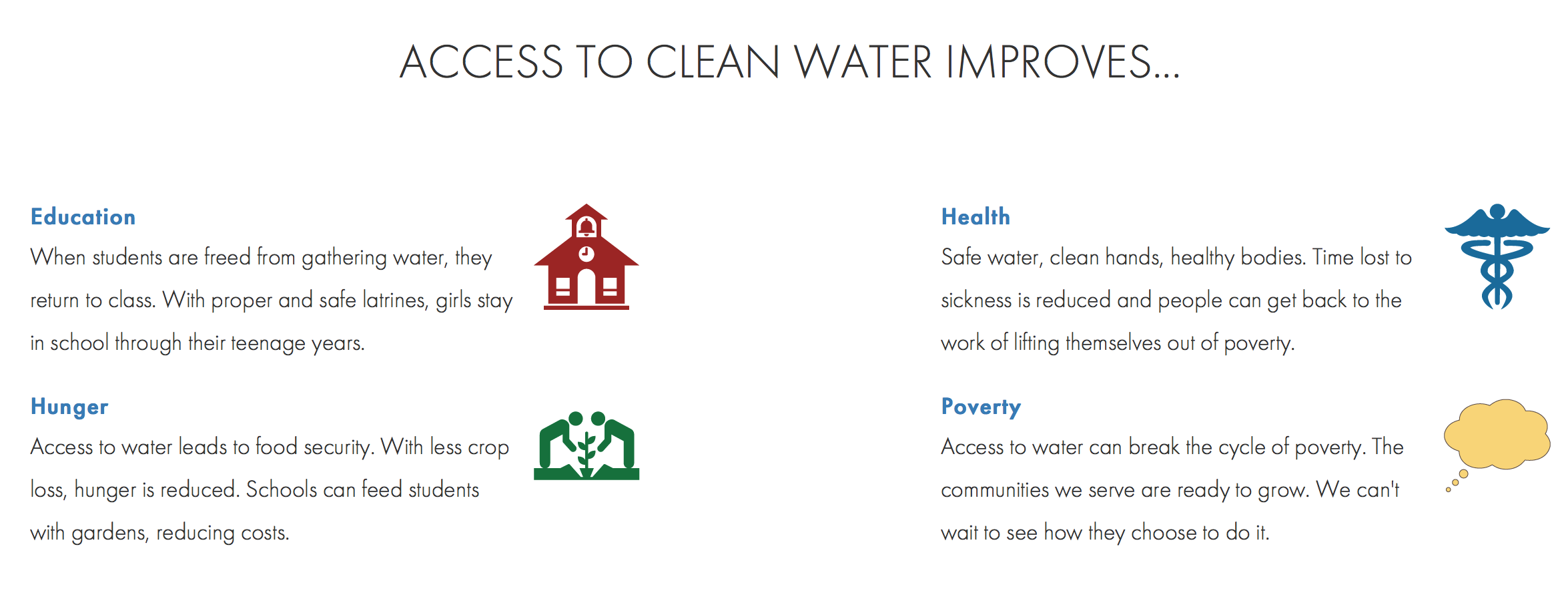 ACCESS TO CLEAN WATER IMPROVES...

Education
When students are freed from gathering water, they return to class. With proper and safe latrines, girls stay in school through their teenage years.

Hunger
Access to water leads to food security. With less crop loss, hunger is reduced. Schools can feed students with gardens, reducing costs.

Health
Safe water, clean hands, healthy bodies. Time lost to sickness is reduced and people can get back to the work of lifting themselves out of poverty.

Poverty
Access to water can break the cycle of poverty. The communities we serve are ready to grow. We can't wait to see how they choose to do it.